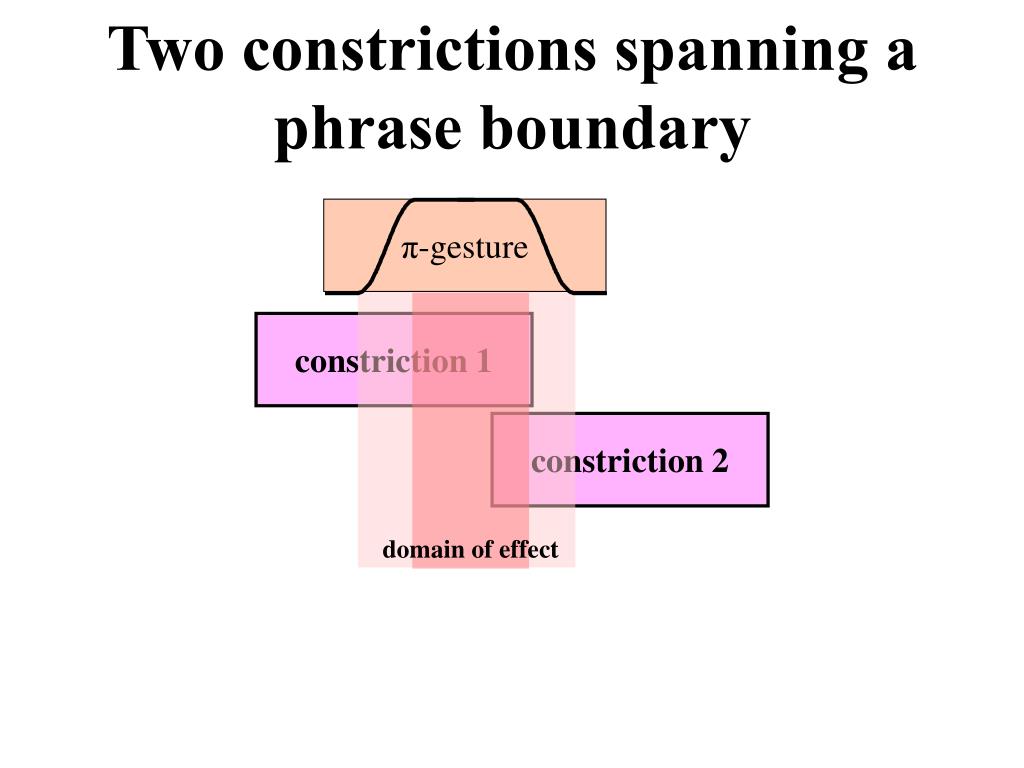 Two constrictions spanning a phrase boundary

π-gesture

constriction 1

constriction 2

domain of effect